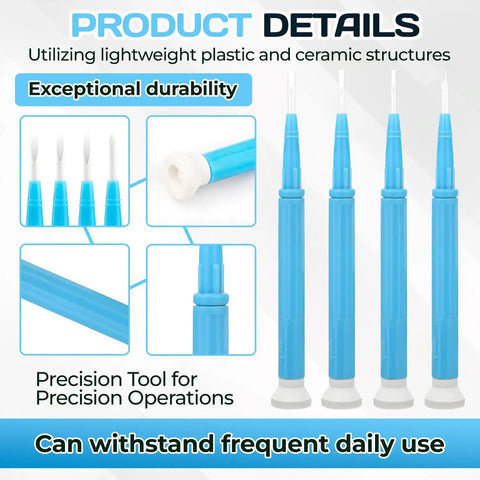 PRODUCT DETAILS

Utilizing lightweight plastic and ceramic structures

Exceptional durability

Precision Tool for Precision Operations

Can withstand frequent daily use